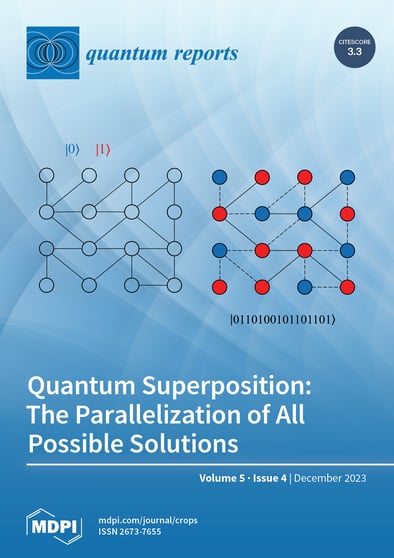 quantum reports

CITESCORE
3.3

$|0\rangle$ $|1\rangle$

$|0110100101101101\rangle$

Quantum Superposition: The Parallelization of All Possible Solutions

Volume 5 · Issue 4 | December 2023

MDPI

mdpi.com/journal/crops
ISSN 2673-7655